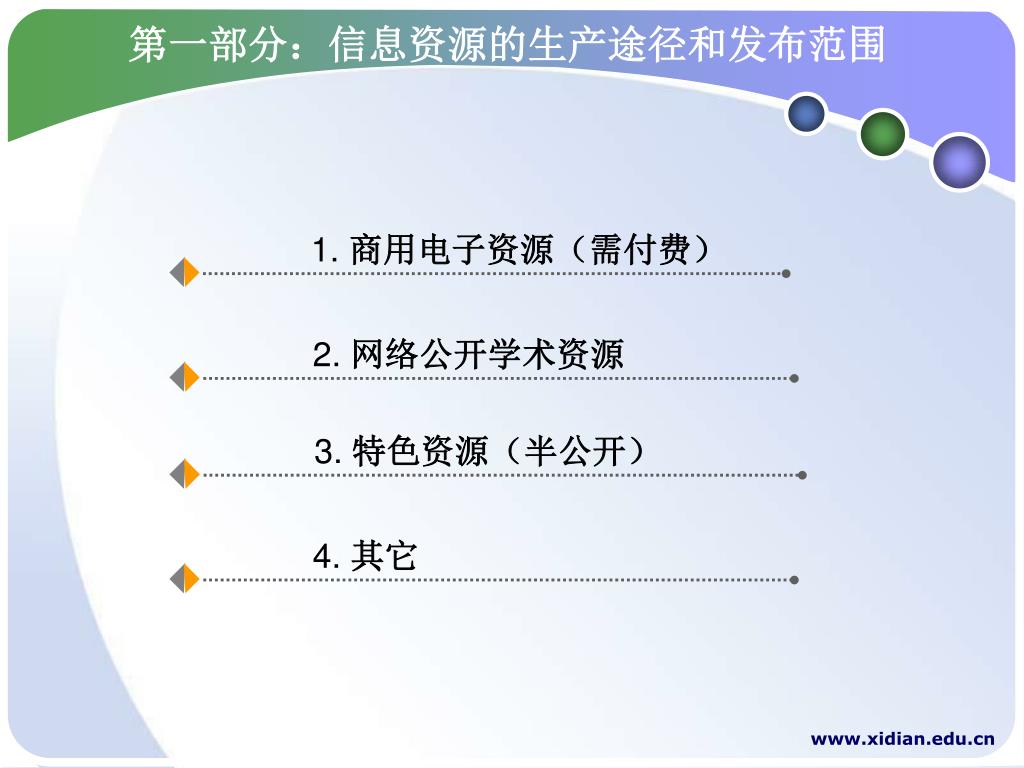 第一部分：信息资源的生产途径和发布范围

1. 商用电子资源（需付费）

2. 网络公开学术资源

3. 特色资源（半公开）

4. 其它

www.xidian.edu.cn